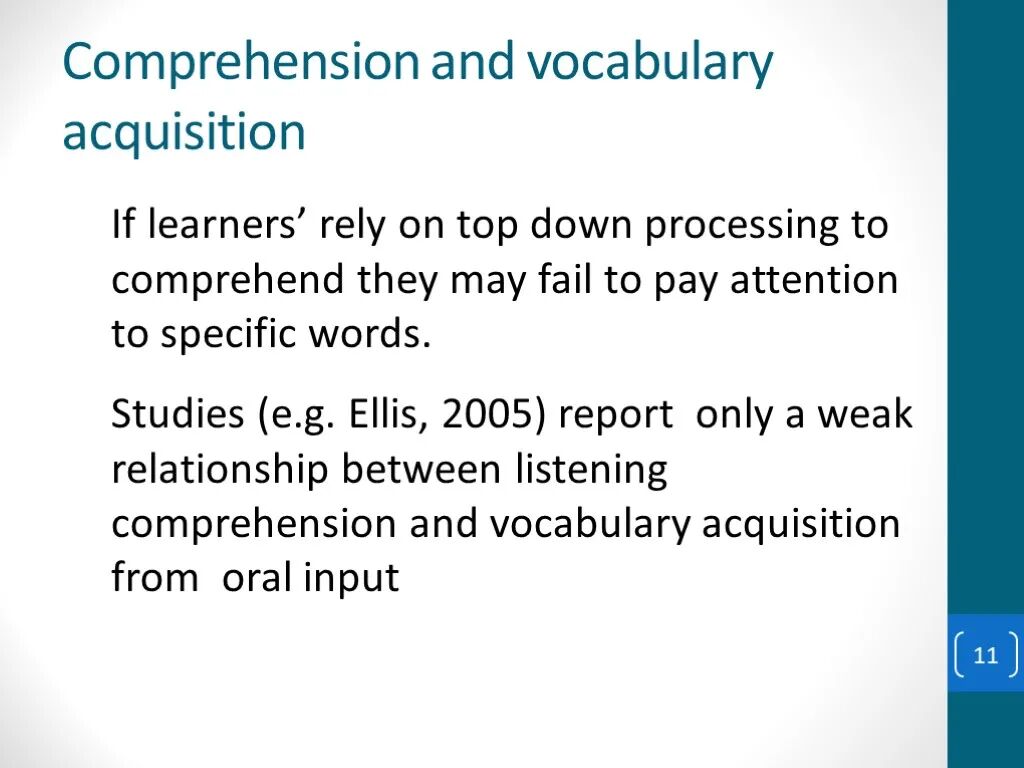 Comprehension and vocabulary acquisition

If learners’ rely on top down processing to comprehend they may fail to pay attention to specific words.

Studies (e.g. Ellis, 2005) report only a weak relationship between listening comprehension and vocabulary acquisition from oral input

11